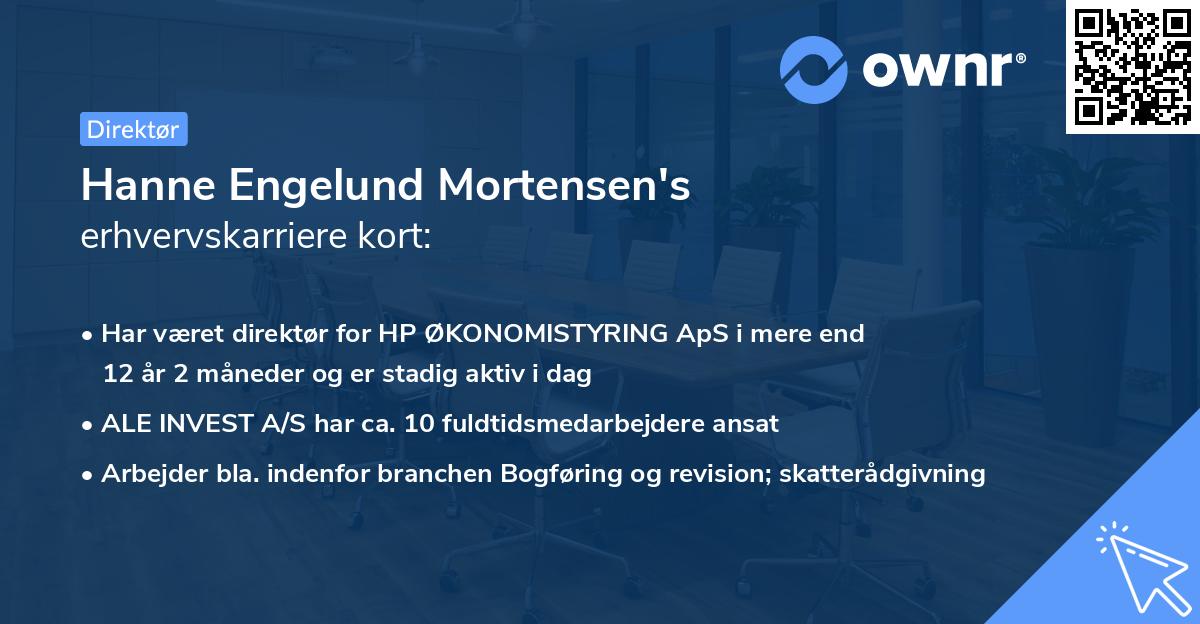 ownr®

Direktør

Hanne Engelund Mortensen's
erhvervskarriere kort:

• Har været direktør for HP ØKONOMISTYRING ApS i mere end 12 år 2 måneder og er stadig aktiv i dag

• ALE INVEST A/S har ca. 10 fuldtidsmedarbejdere ansat

• Arbejder bla. indenfor branchen Bogføring og revision; skatterådgivning